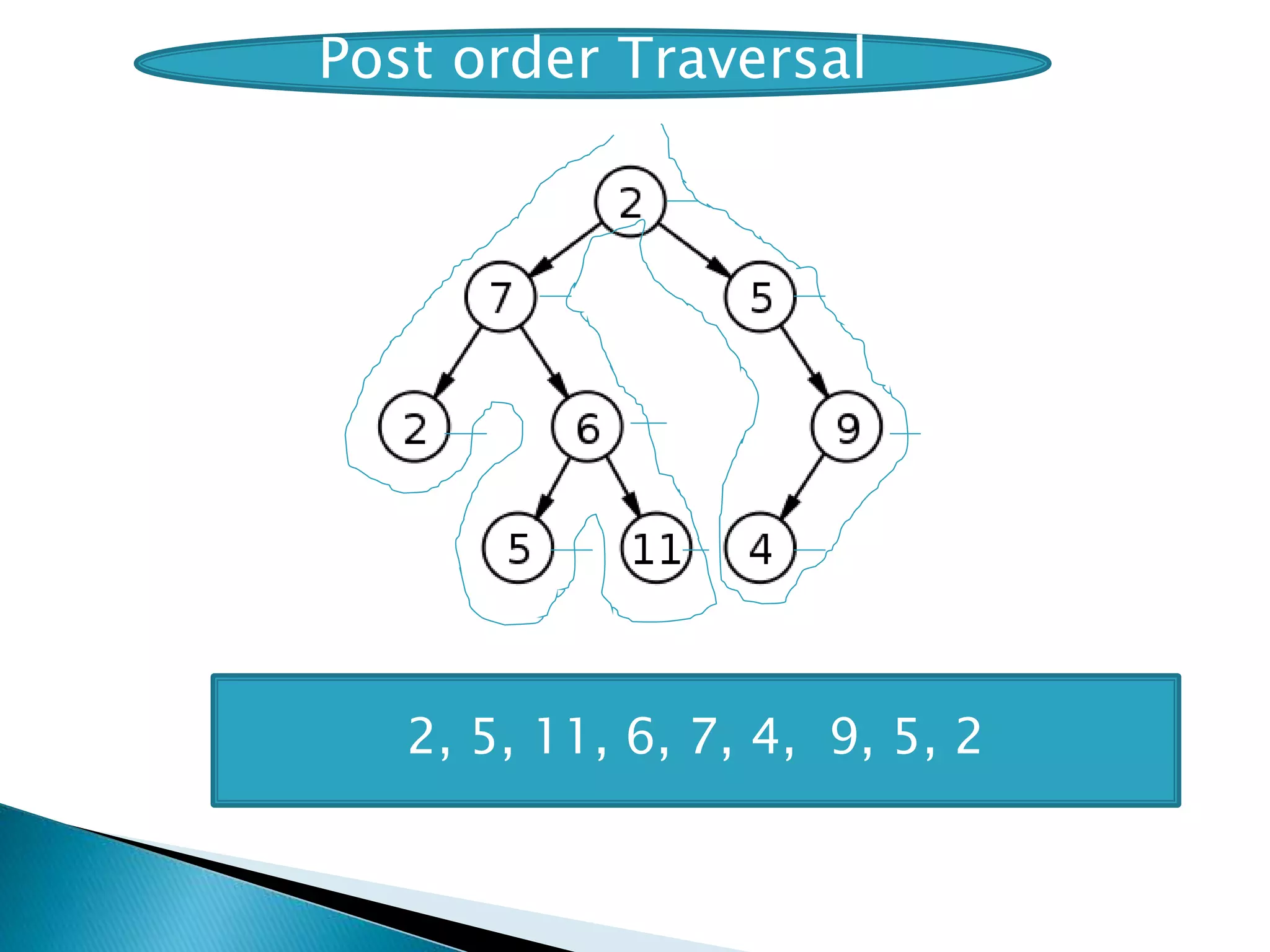 Post order Traversal

2

7

5

2

6

9

5

11

4

2, 5, 11, 6, 7, 4, 9, 5, 2